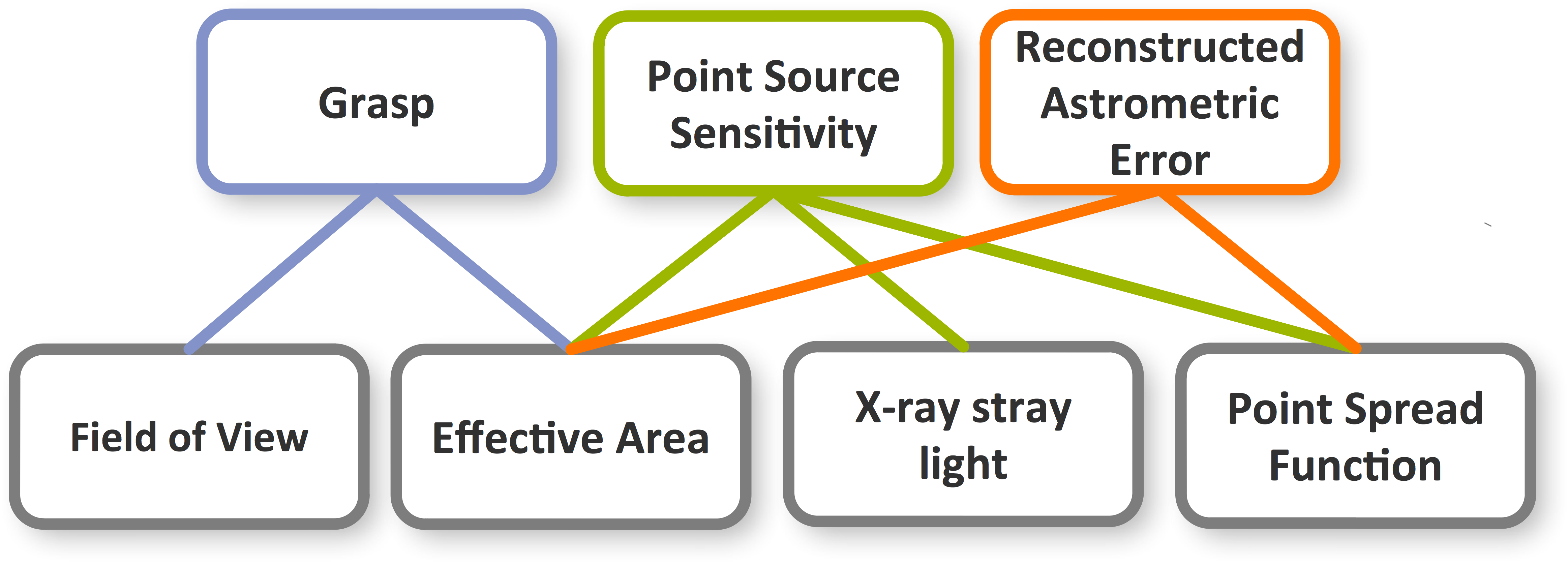 Grasp

Point Source Sensitivity

Reconstructed Astrometric Error

Field of View

Effective Area

X-ray stray light

Point Spread Function